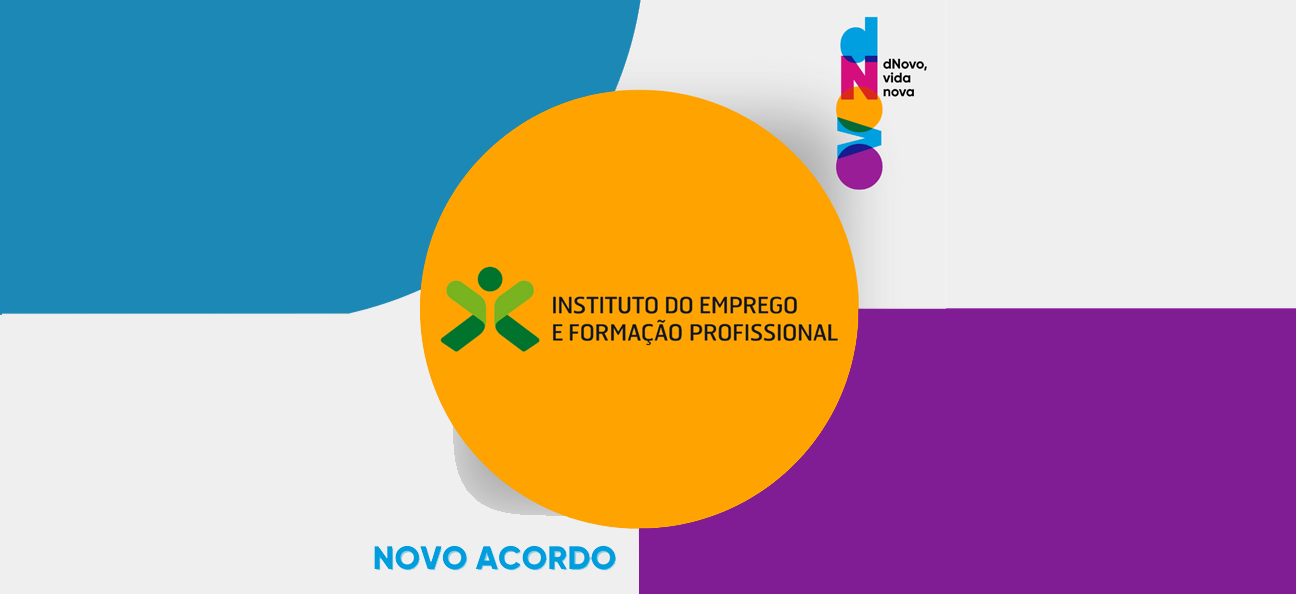 dNovo

dNovo, vida nova

INSTITUTO DO EMPREGO E FORMAÇÃO PROFISSIONAL

NOVO ACORDO